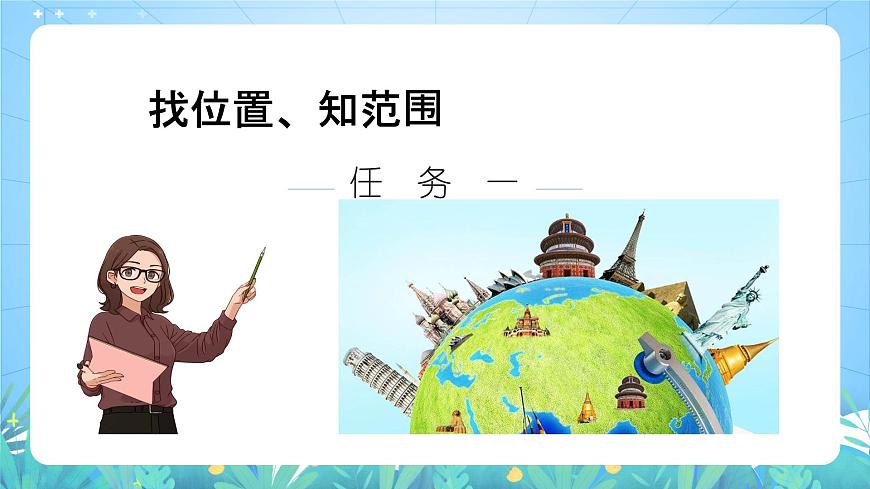 找位置、知范围

任 务 一